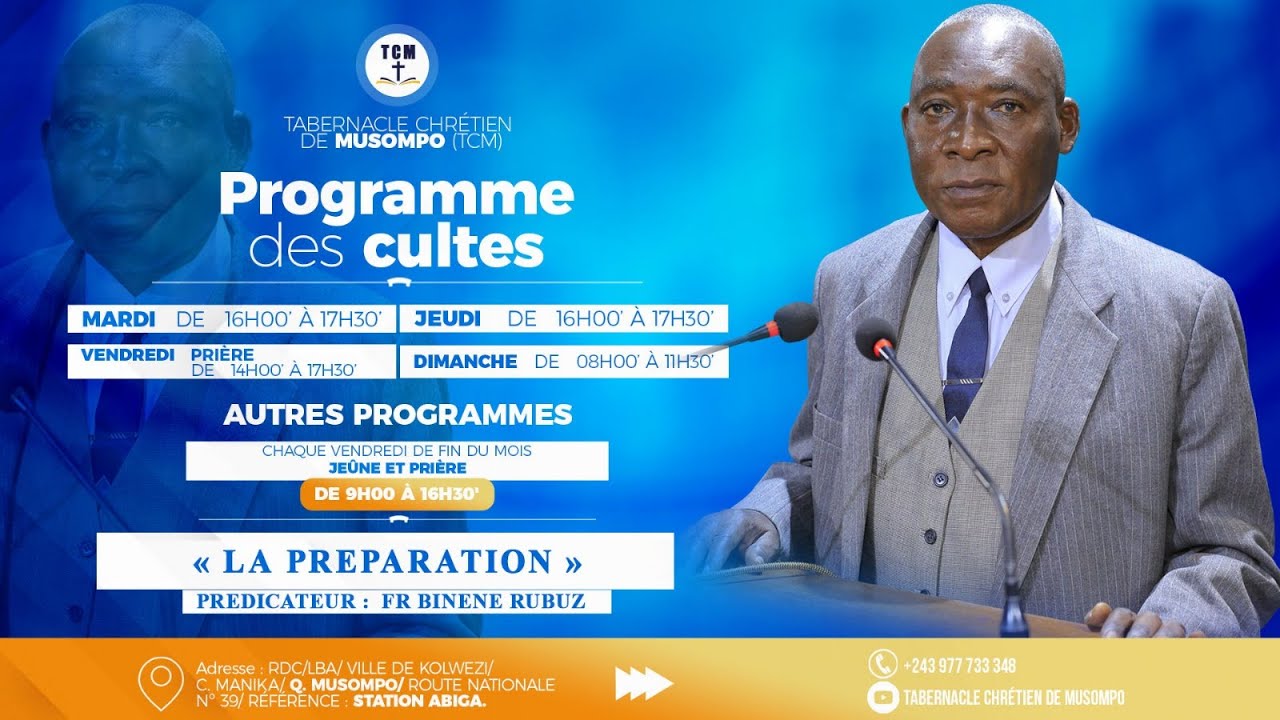 TCM

TABERNACLE CHRÉTIEN DE MUSOMPO (TCM)

Programme des cultes

MARDI DE 16H00' À 17H30'
JEUDI DE 16H00' À 17H30'
VENDREDI PRIÈRE DE 14H00' À 17H30'
DIMANCHE DE 08H00' À 11H30'

AUTRES PROGRAMMES

CHAQUE VENDREDI DE FIN DU MOIS
JEÛNE ET PRIÈRE
DE 9H00 À 16H30'

« LA PREPARATION »

PREDICATEUR : FR BINENE RUBUZ

Adresse : RDC/LBA/ VILLE DE KOLWEZI/ C. MANIKA/ Q. MUSOMPO/ ROUTE NATIONALE N° 39/ RÉFÉRENCE : STATION ABIGA.

+243 977 733 346
TABERNACLE CHRÉTIEN DE MUSOMPO